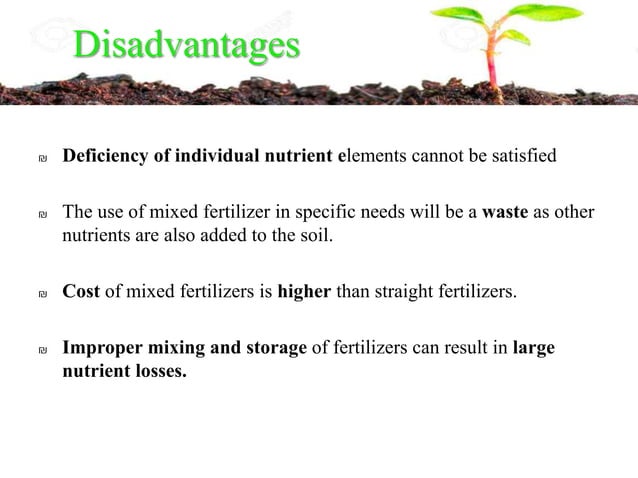 Disadvantages

Deficiency of individual nutrient elements cannot be satisfied

The use of mixed fertilizer in specific needs will be a waste as other nutrients are also added to the soil.

Cost of mixed fertilizers is higher than straight fertilizers.

Improper mixing and storage of fertilizers can result in large nutrient losses.